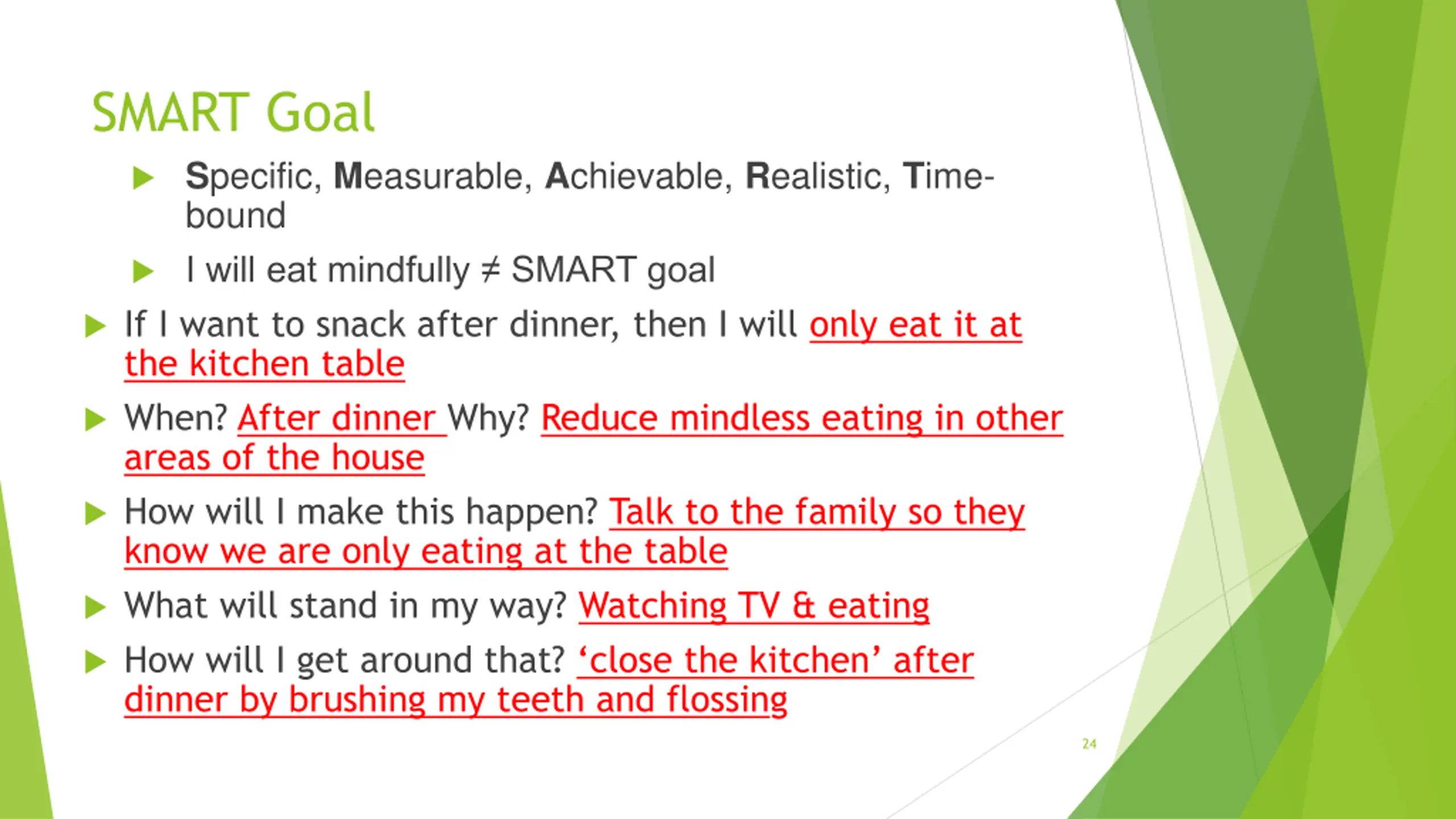 SMART Goal

Specific, Measurable, Achievable, Realistic, Time-bound

I will eat mindfully ≠ SMART goal

If I want to snack after dinner, then I will only eat it at the kitchen table

When? After dinner Why? Reduce mindless eating in other areas of the house

How will I make this happen? Talk to the family so they know we are only eating at the table

What will stand in my way? Watching TV & eating

How will I get around that? ‘close the kitchen’ after dinner by brushing my teeth and flossing

24